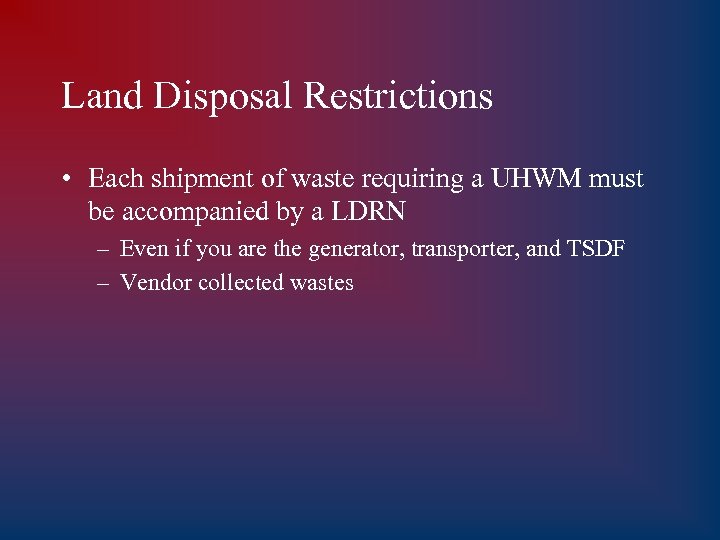 Land Disposal Restrictions

• Each shipment of waste requiring a UHWM must be accompanied by a LDRN

– Even if you are the generator, transporter, and TSDF

– Vendor collected wastes